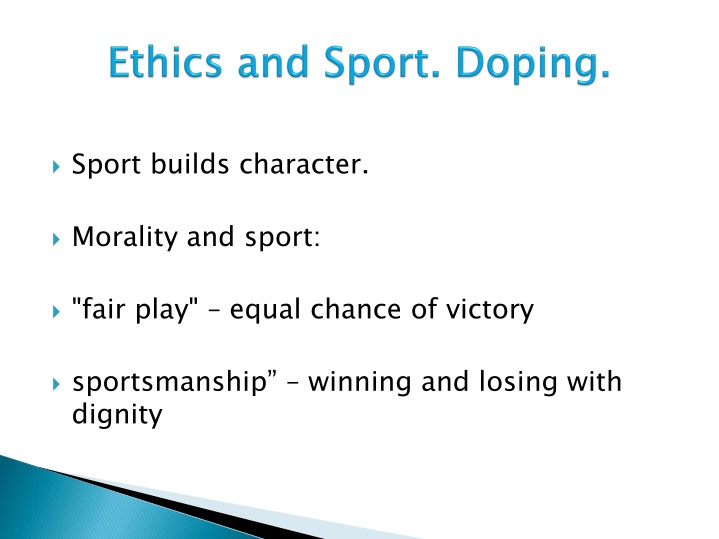 Ethics and Sport. Doping.

Sport builds character.

Morality and sport:

"fair play" – equal chance of victory

sportsmanship” – winning and losing with dignity